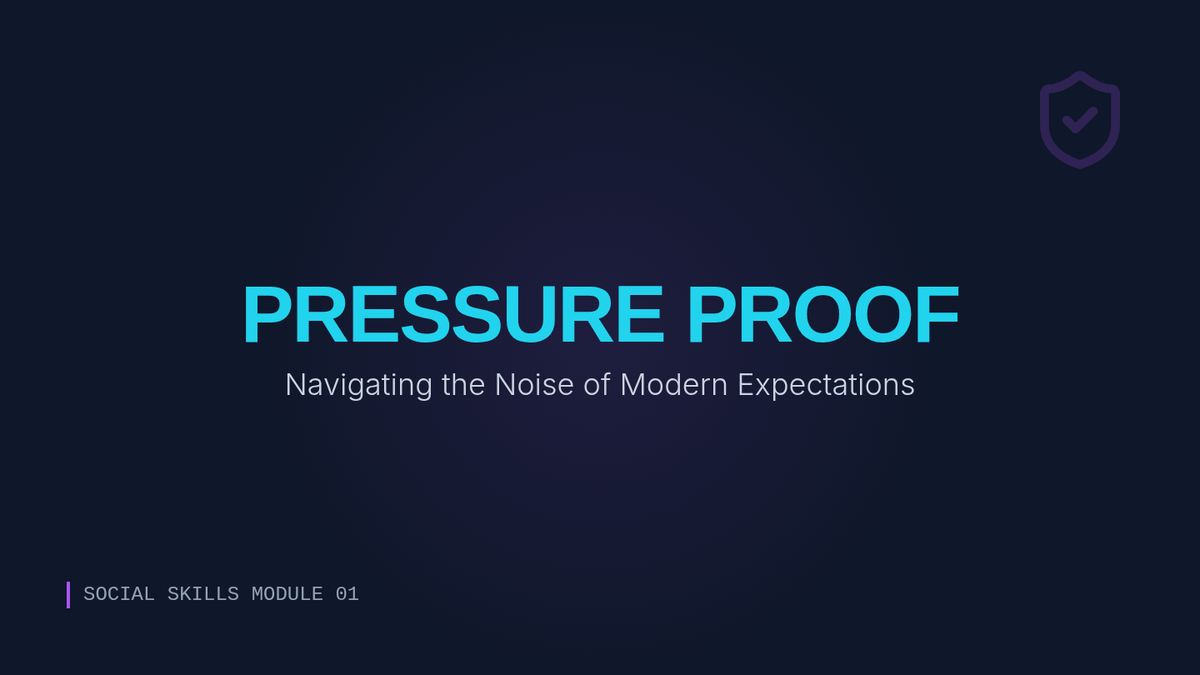 PRESSURE PROOF

Navigating the Noise of Modern Expectations

SOCIAL SKILLS MODULE 01